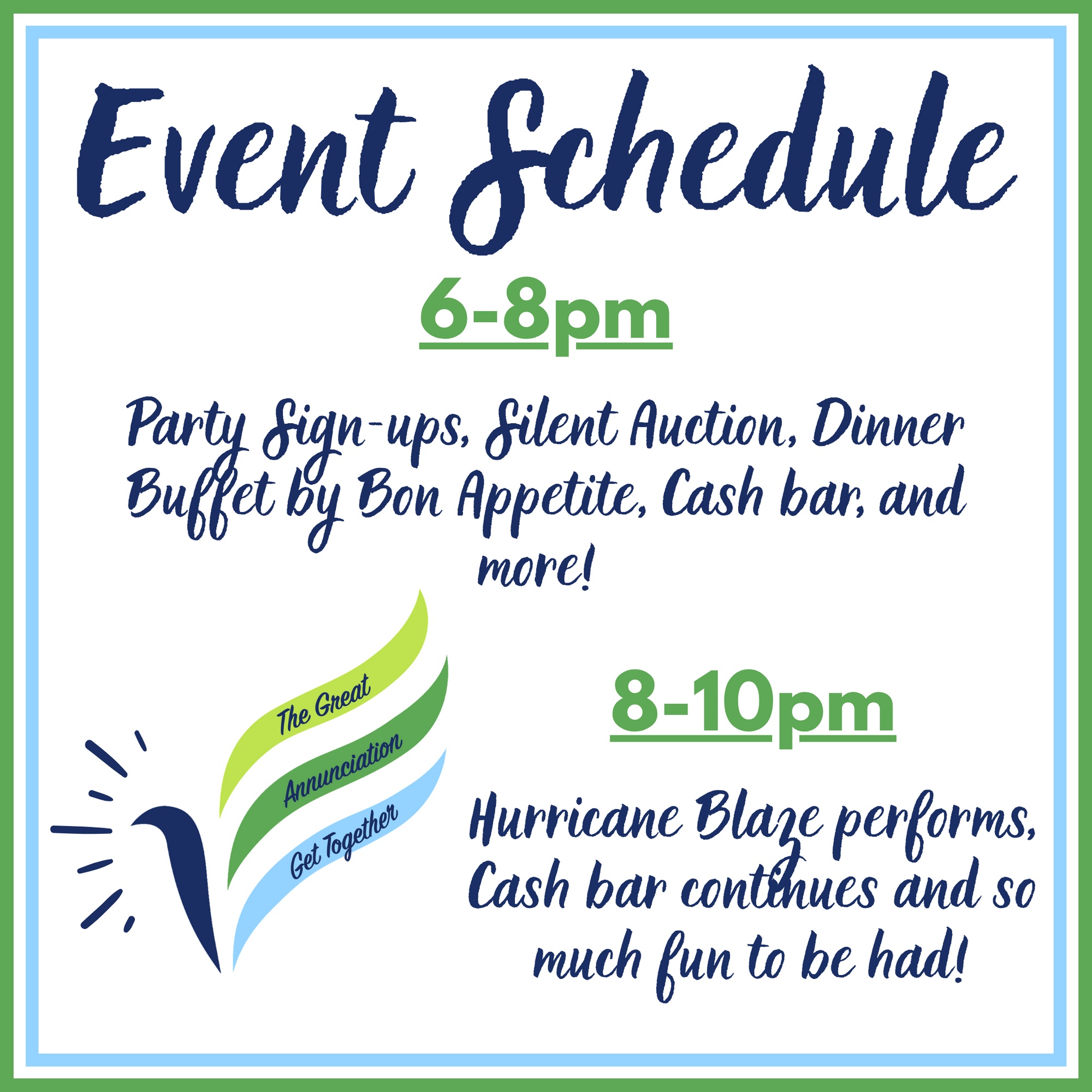 Event Schedule

6-8pm

Party Sign-ups, Silent Auction, Dinner Buffet by Bon Appetite, Cash bar, and more!

The Great
Annunciation
Get Together

8-10pm

Hurricane Blaze performs, Cash bar continues and so much fun to be had!